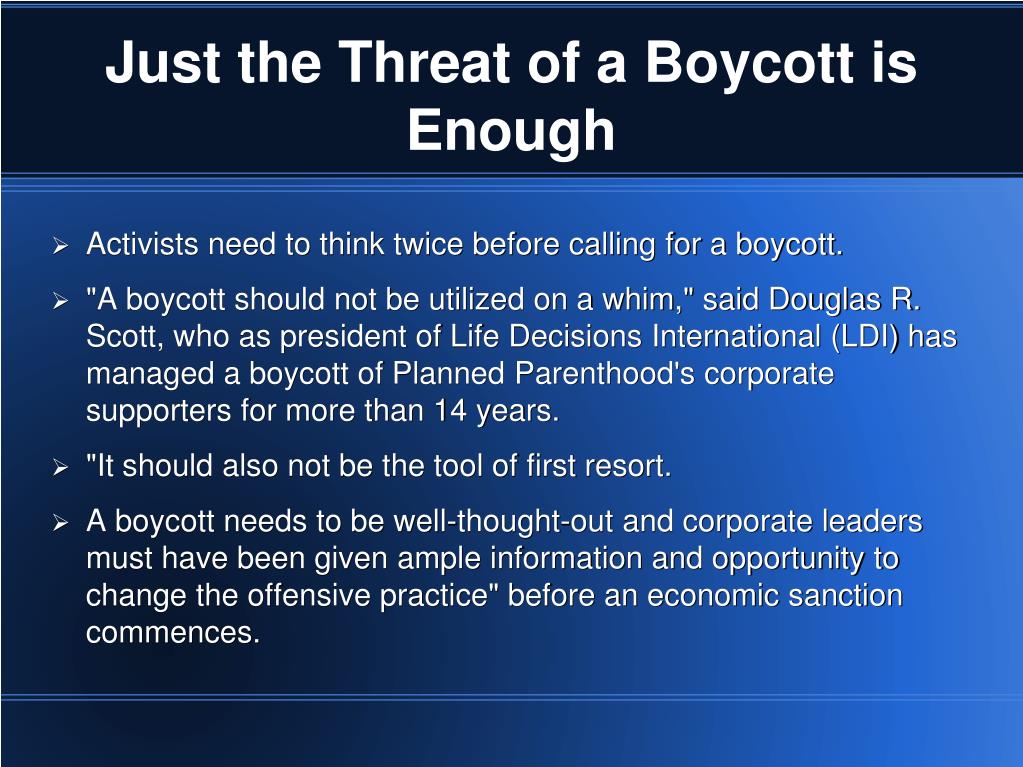 Just the Threat of a Boycott is Enough

➢ Activists need to think twice before calling for a boycott.

➢ "A boycott should not be utilized on a whim," said Douglas R. Scott, who as president of Life Decisions International (LDI) has managed a boycott of Planned Parenthood's corporate supporters for more than 14 years.

➢ "It should also not be the tool of first resort.

➢ A boycott needs to be well-thought-out and corporate leaders must have been given ample information and opportunity to change the offensive practice" before an economic sanction commences.